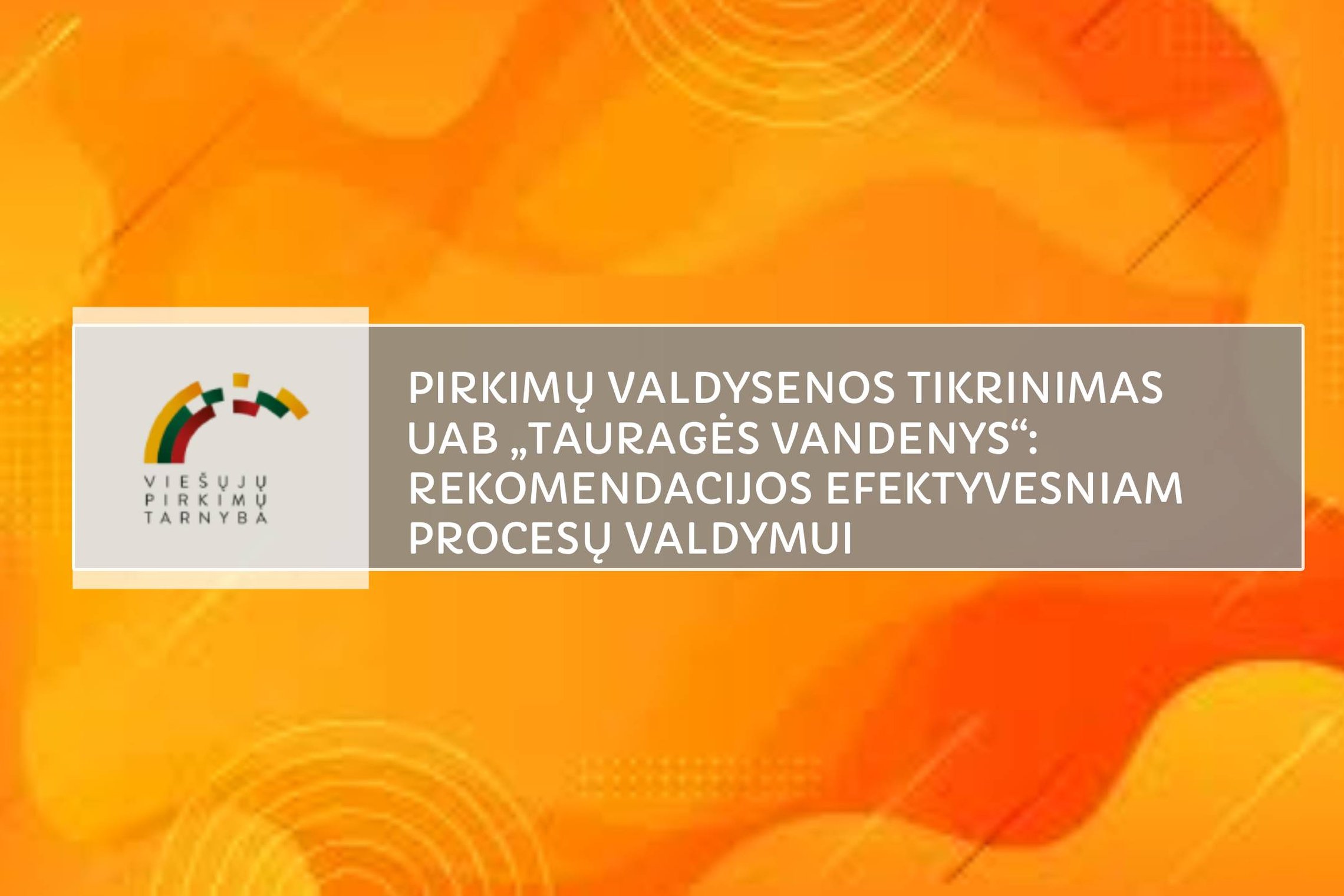 VIEŠŲJŲ
PIRKIMŲ
TARNYBA

PIRKIMŲ VALDYSENOS TIKRINIMAS UAB „TAURAGĖS VANDENYS“: REKOMENDACIJOS EFEKTYVESNIAM PROCESŲ VALDYMUI